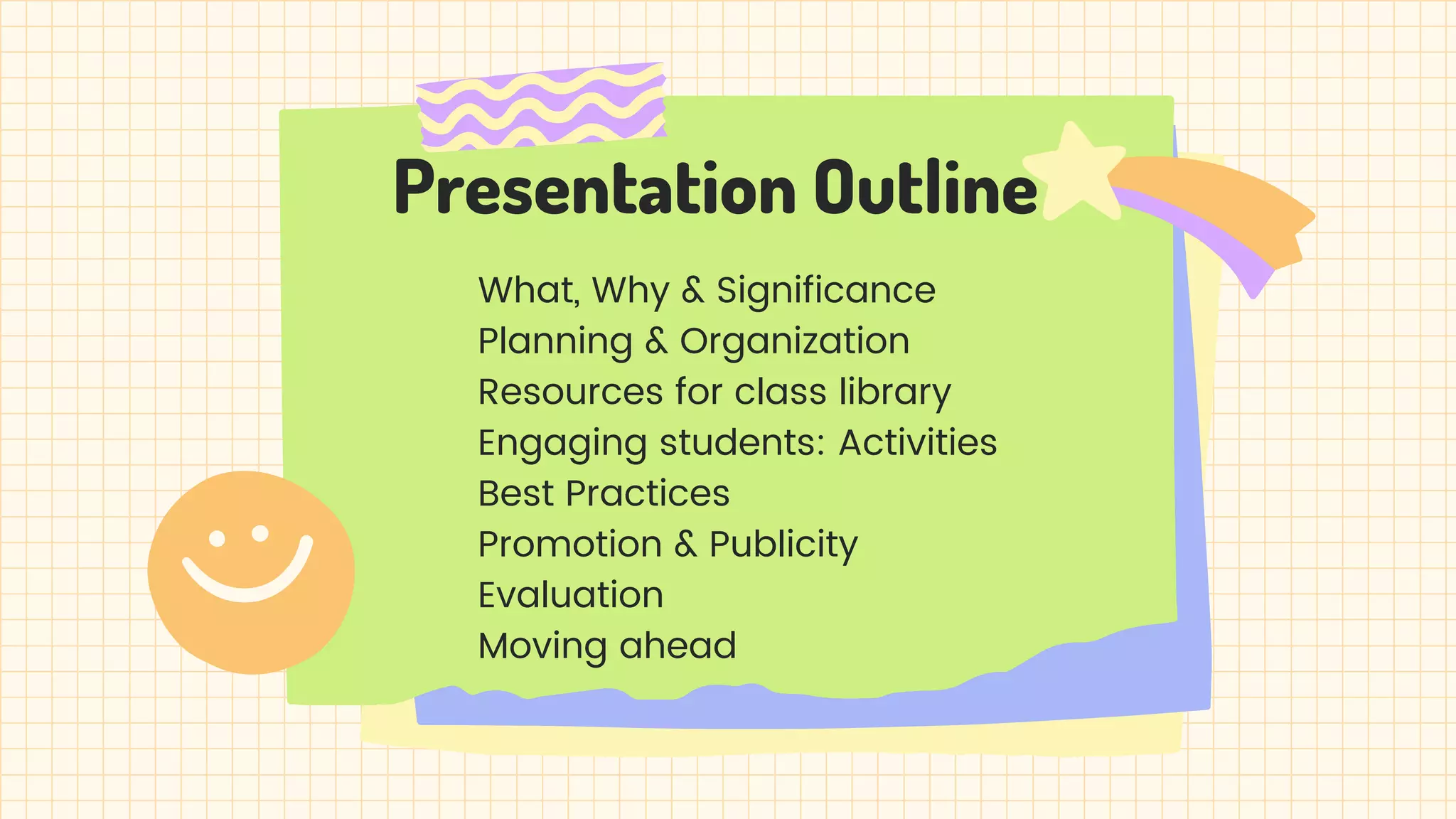 Presentation Outline

What, Why & Significance
Planning & Organization
Resources for class library
Engaging students: Activities
Best Practices
Promotion & Publicity
Evaluation
Moving ahead